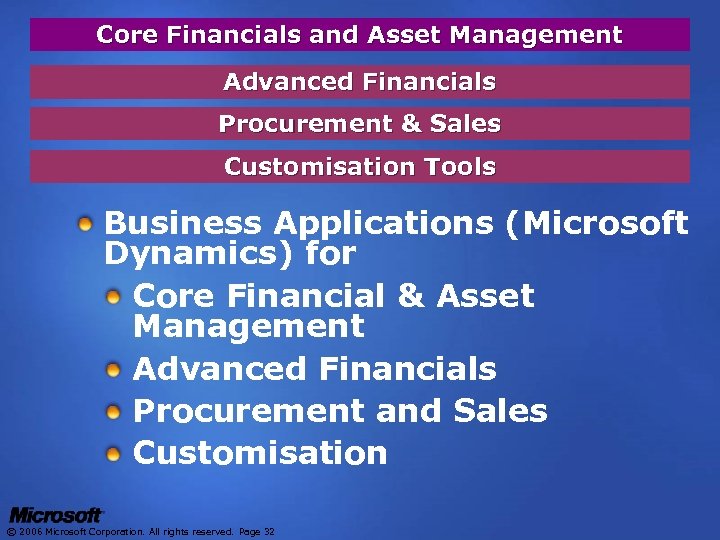 Core Financials and Asset Management

Advanced Financials

Procurement & Sales

Customisation Tools

Business Applications (Microsoft Dynamics) for

Core Financial & Asset Management

Advanced Financials

Procurement and Sales

Customisation

Microsoft

© 2006 Microsoft Corporation. All rights reserved. Page 32